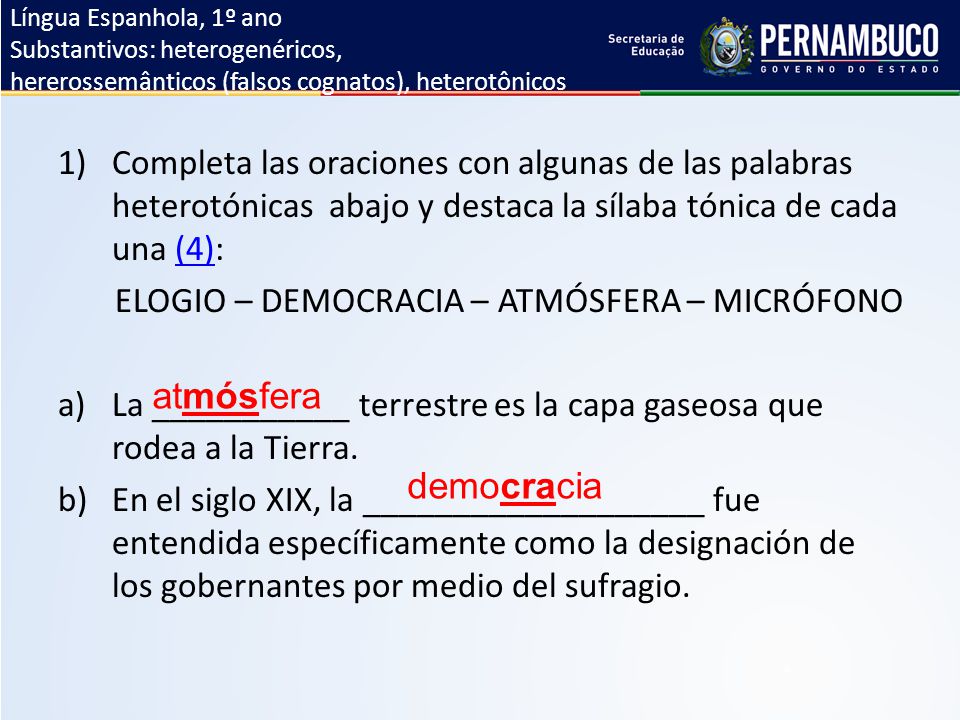 Língua Espanhola, 1º ano
Substantivos: heterogenéricos, hererossemânticos (falsos cognatos), heterotônicos

Secretaria de Educação
PERNAMBUCO
GOVERNO DO ESTADO

1) Completa las oraciones con algunas de las palabras heterotónicas abajo y destaca la sílaba tónica de cada una (4):

ELOGIO – DEMOCRACIA – ATMÓSFERA – MICRÓFONO

a) La atmósfera terrestre es la capa gaseosa que rodea a la Tierra.

b) En el siglo XIX, la democracia fue entendida específicamente como la designación de los gobernantes por medio del sufragio.